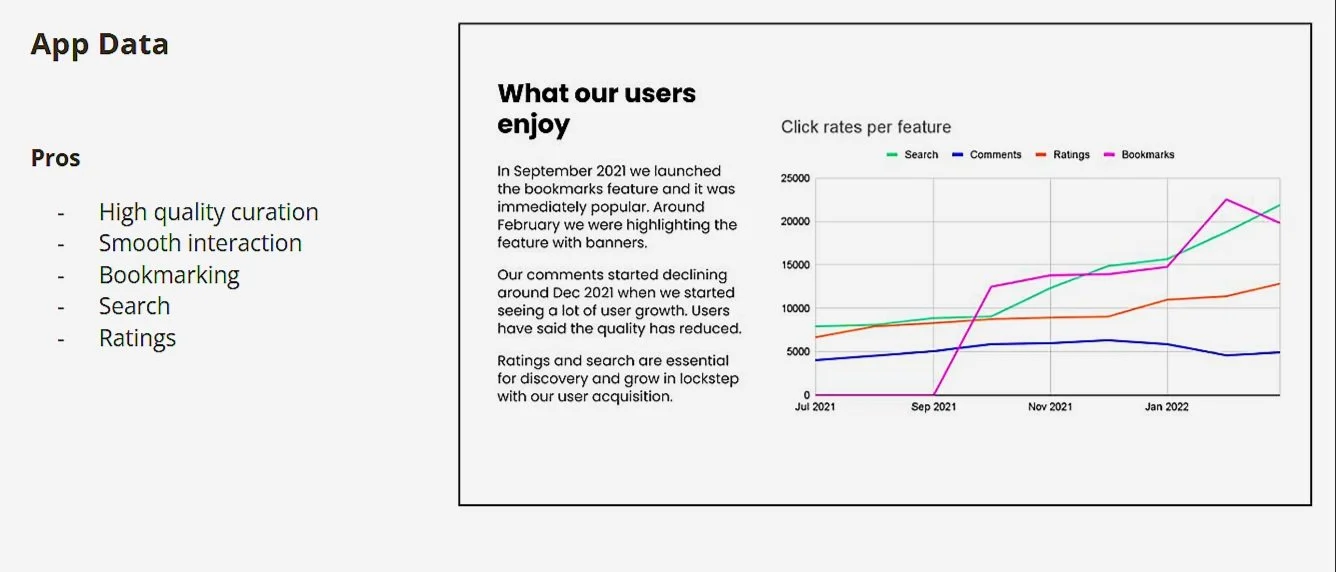 App Data

Pros

- High quality curation
- Smooth interaction
- Bookmarking
- Search
- Ratings

What our users enjoy

In September 2021 we launched the bookmarks feature and it was immediately popular. Around February we were highlighting the feature with banners.

Our comments started declining around Dec 2021 when we started seeing a lot of user growth. Users have said the quality has reduced.

Ratings and search are essential for discovery and grow in lockstep with our user acquisition.

Click rates per feature

Search Comments Ratings Bookmarks

25000
20000
15000
10000
5000
0

Jul 2021 Sep 2021 Nov 2021 Jan 2022